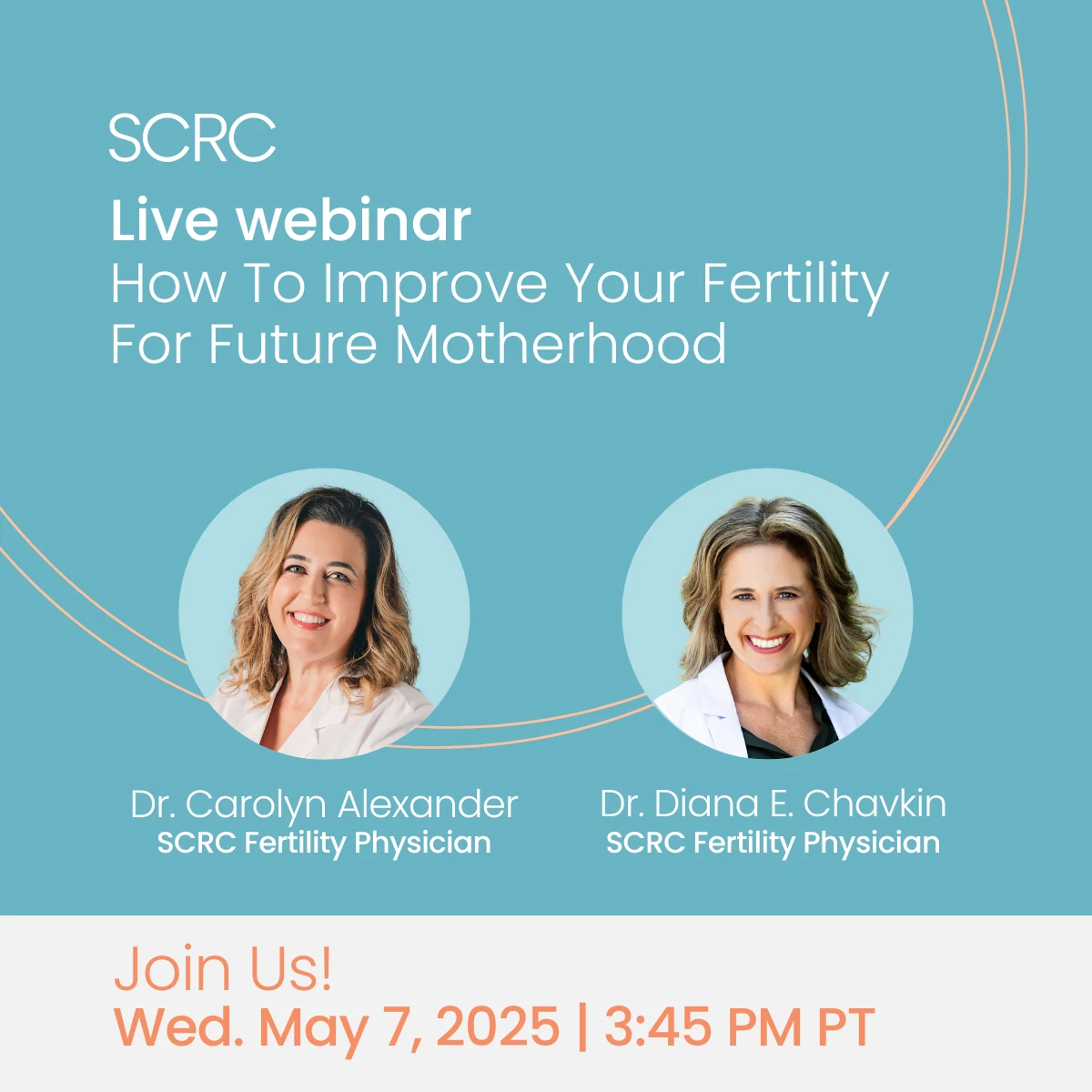 SCRC

Live webinar
How To Improve Your Fertility For Future Motherhood

Dr. Carolyn Alexander
SCRC Fertility Physician

Dr. Diana E. Chavkin
SCRC Fertility Physician

Join Us!
Wed. May 7, 2025 | 3:45 PM PT